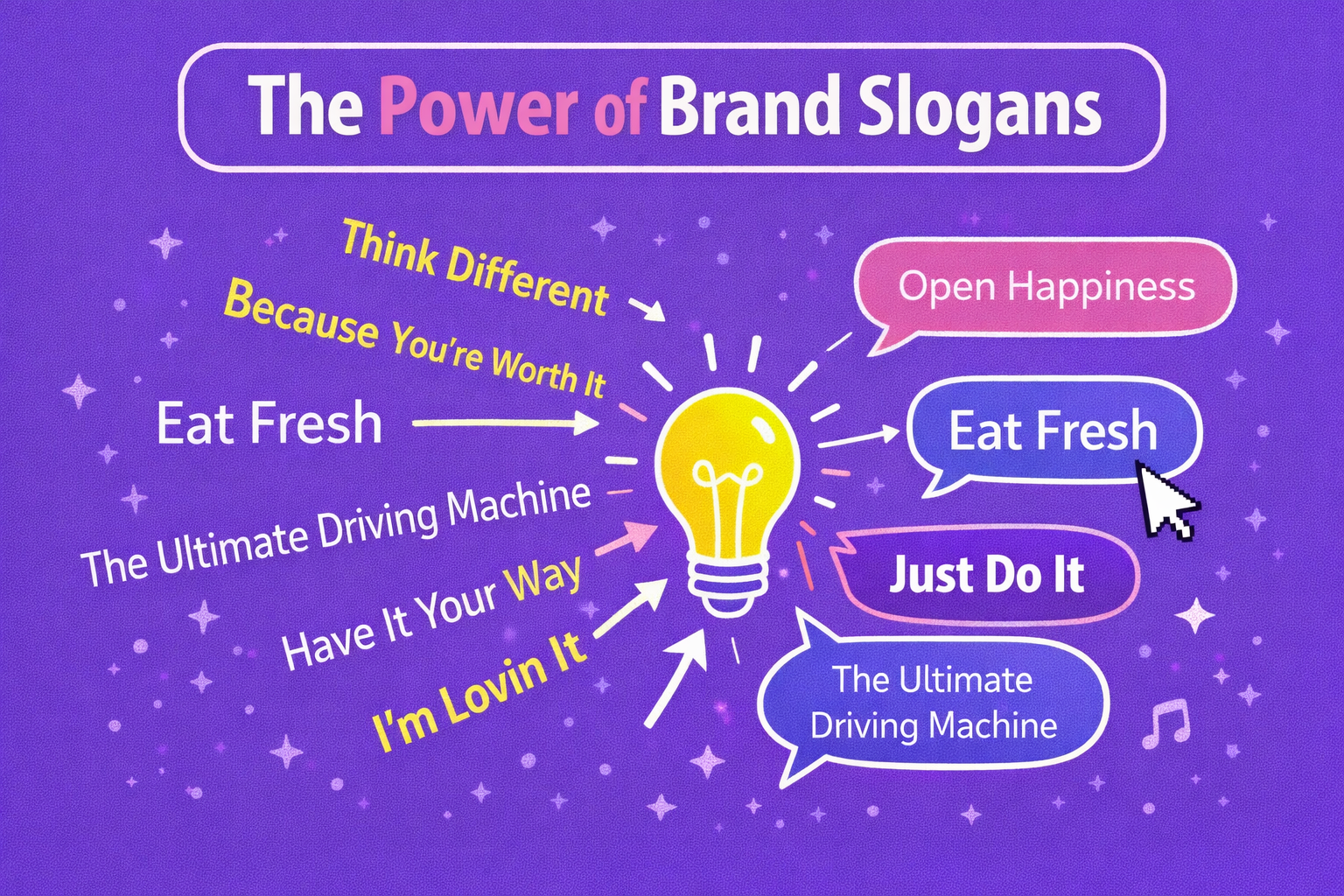 The Power of Brand Slogans

Think Different

Because You're Worth It

Eat Fresh

The Ultimate Driving Machine

Have It Your Way

I'm Lovin It

Open Happiness

Eat Fresh

Just Do It

The Ultimate Driving Machine